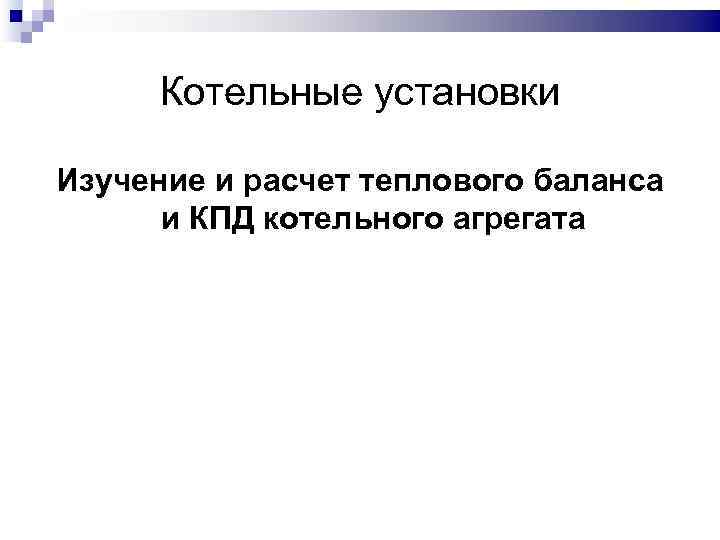 Котельные установки

Изучение и расчет теплового баланса и КПД котельного агрегата